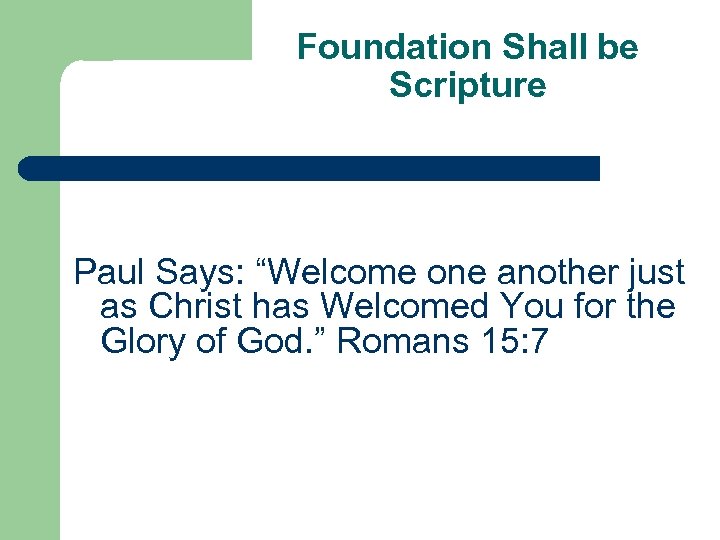 Foundation Shall be Scripture

Paul Says: “Welcome one another just as Christ has Welcomed You for the Glory of God.” Romans 15:7